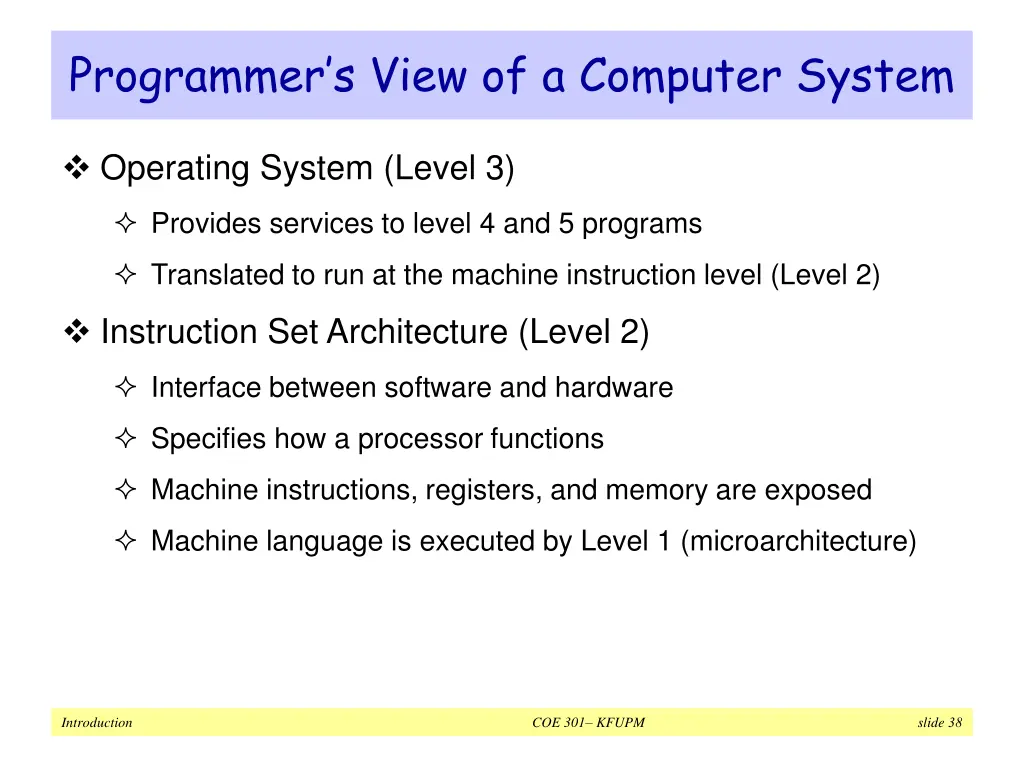 Programmer's View of a Computer System

❖ Operating System (Level 3)

✧ Provides services to level 4 and 5 programs

✧ Translated to run at the machine instruction level (Level 2)

❖ Instruction Set Architecture (Level 2)

✧ Interface between software and hardware

✧ Specifies how a processor functions

✧ Machine instructions, registers, and memory are exposed

✧ Machine language is executed by Level 1 (microarchitecture)

Introduction

COE 301– KFUPM

slide 38